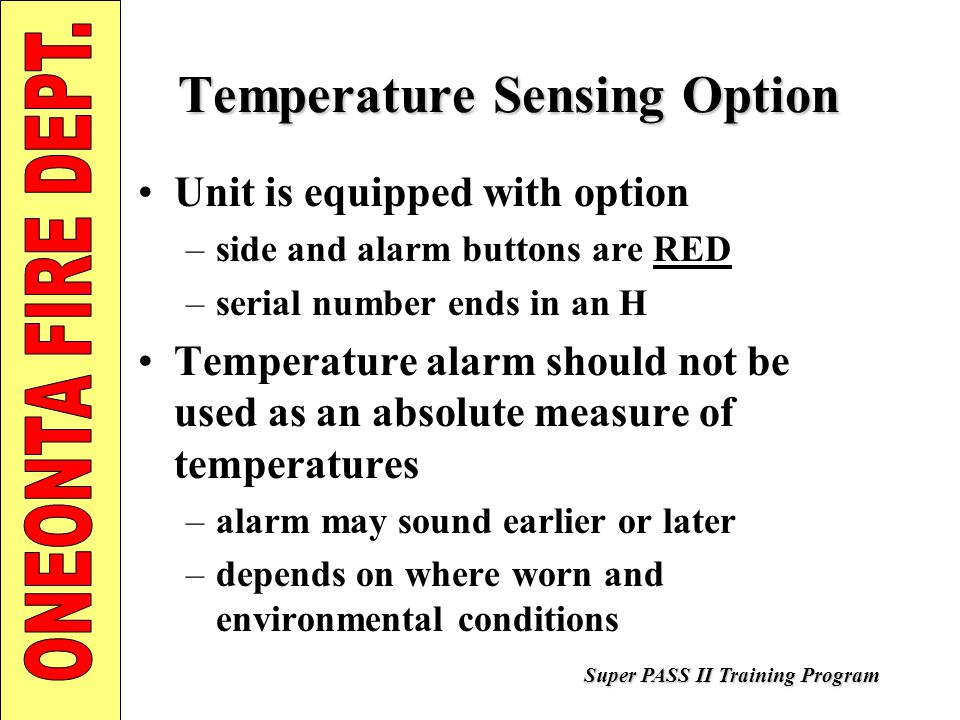 ONEONTA FIRE DEPT.

Temperature Sensing Option

• Unit is equipped with option
– side and alarm buttons are RED
– serial number ends in an H

• Temperature alarm should not be used as an absolute measure of temperatures
– alarm may sound earlier or later
– depends on where worn and environmental conditions

Super PASS II Training Program